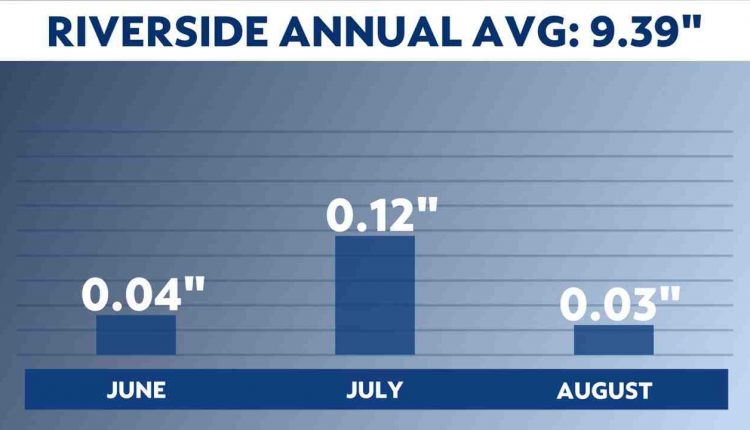 RIVERSIDE ANNUAL AVG: 9.39"

0.04"

0.12"

0.03"

JUNE

JULY

AUGUST